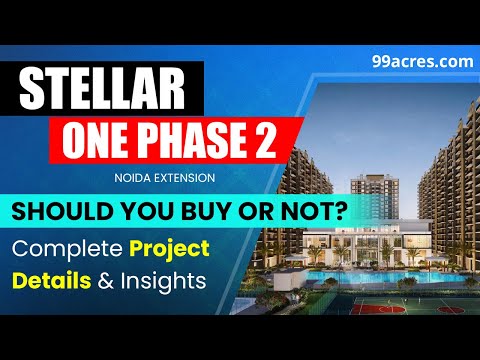 99acres.com

STELLAR
ONE PHASE 2

NOIDA EXTENSION

SHOULD YOU BUY OR NOT?

Complete Project Details & Insights